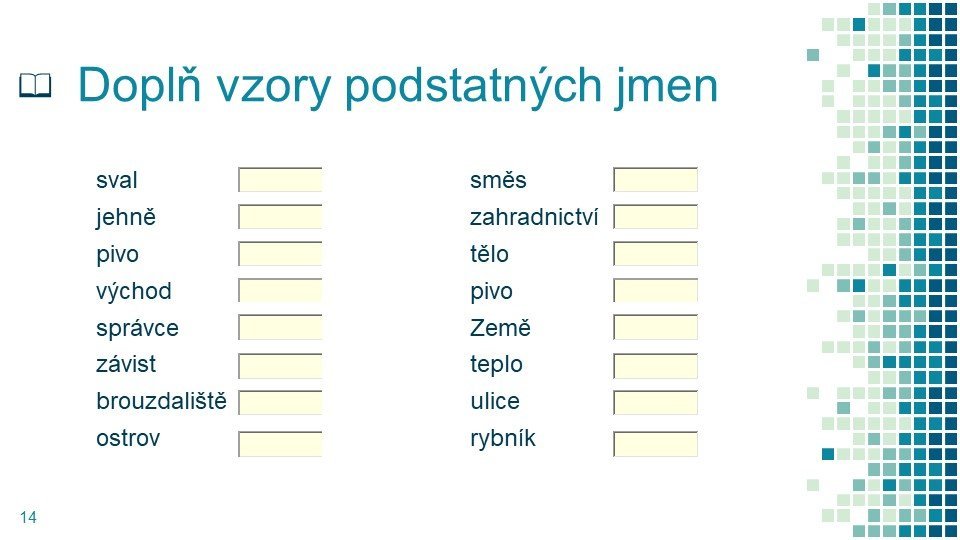 Doplň vzory podstatných jmen

sval
jehně
pivo
východ
správce
závist
brouzdaliště
ostrov

směs
zahradnictví
tělo
pivo
Země
teplo
ulice
rybník

14